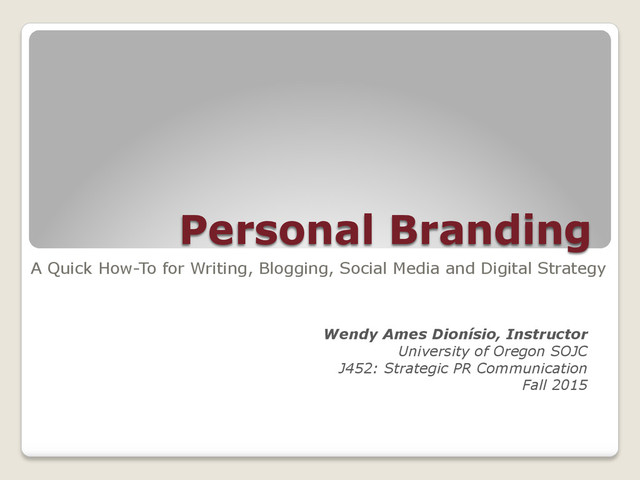 Personal Branding

A Quick How-To for Writing, Blogging, Social Media and Digital Strategy

Wendy Ames Dionísio, Instructor
University of Oregon SOJC
J452: Strategic PR Communication
Fall 2015